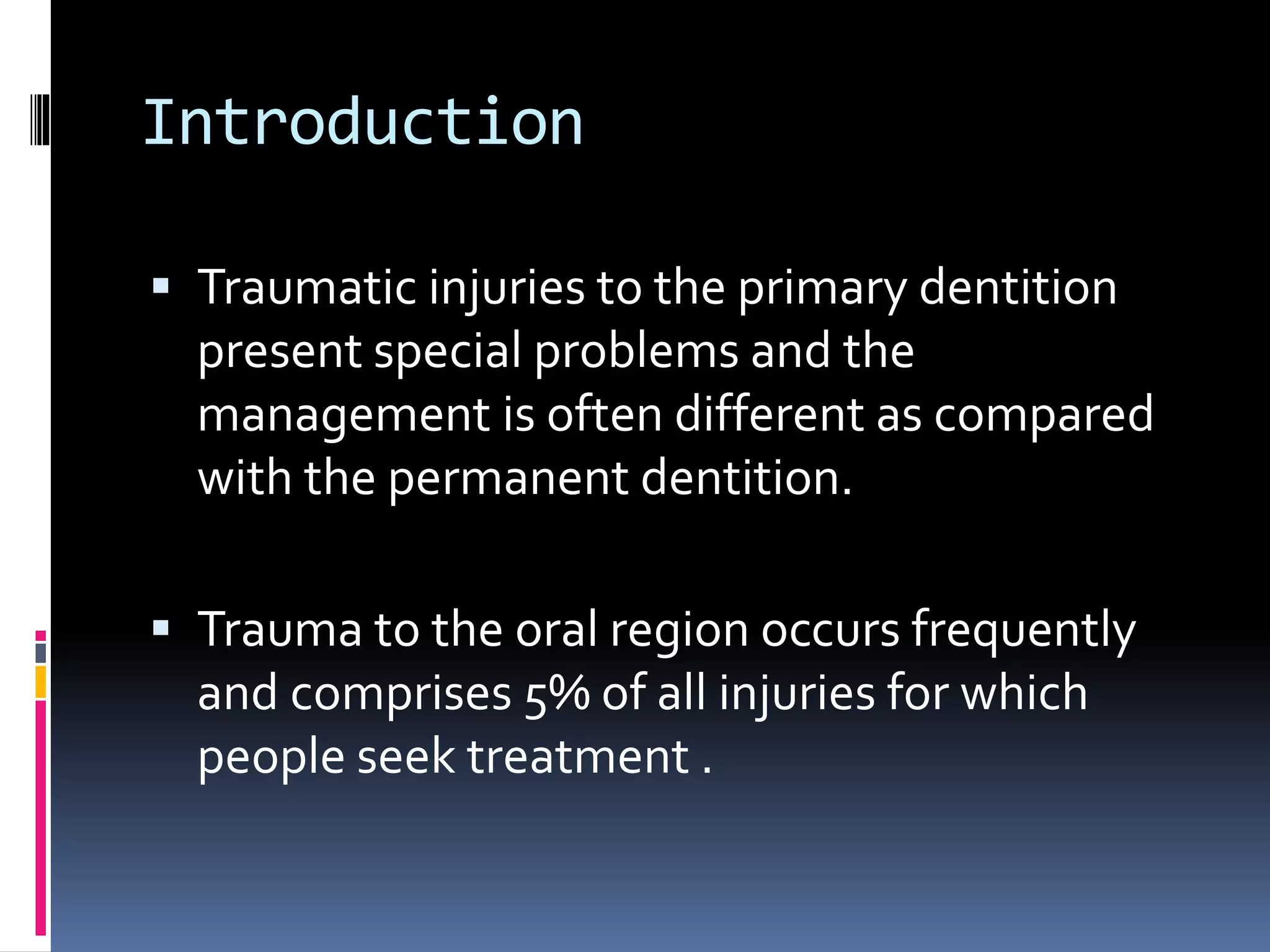 Introduction

▪ Traumatic injuries to the primary dentition present special problems and the management is often different as compared with the permanent dentition.

▪ Trauma to the oral region occurs frequently and comprises 5% of all injuries for which people seek treatment .